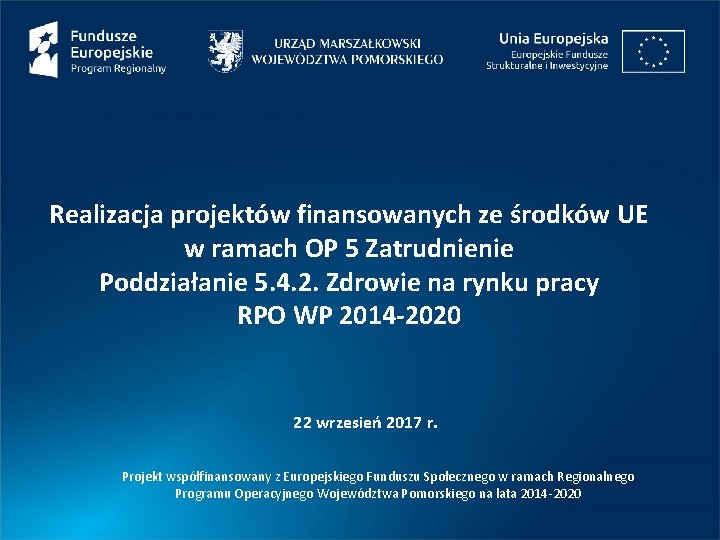 Fundusze Europejskie
Program Regionalny

URZĄD MARSZAŁKOWSKI
WOJEWÓDZTWA POMORSKIEGO

Unia Europejska
Europejskie Fundusze Strukturalne i Inwestycyjne

Realizacja projektów finansowanych ze środków UE w ramach OP 5 Zatrudnienie
Poddziałanie 5.4.2. Zdrowie na rynku pracy
RPO WP 2014-2020

22 wrzesień 2017 r.

Projekt współfinansowany z Europejskiego Funduszu Społecznego w ramach Regionalnego Programu Operacyjnego Województwa Pomorskiego na lata 2014-2020